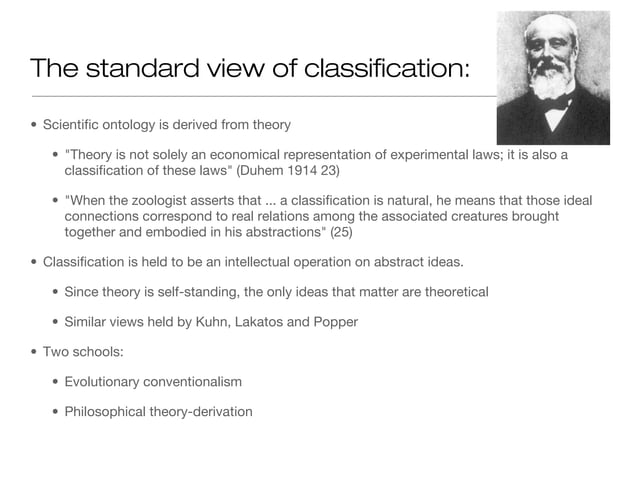 The standard view of classification:

• Scientific ontology is derived from theory

• "Theory is not solely an economical representation of experimental laws; it is also a classification of these laws" (Duhem 1914 23)

• "When the zoologist asserts that ... a classification is natural, he means that those ideal connections correspond to real relations among the associated creatures brought together and embodied in his abstractions" (25)

• Classification is held to be an intellectual operation on abstract ideas.

• Since theory is self-standing, the only ideas that matter are theoretical

• Similar views held by Kuhn, Lakatos and Popper

• Two schools:

• Evolutionary conventionalism

• Philosophical theory-derivation